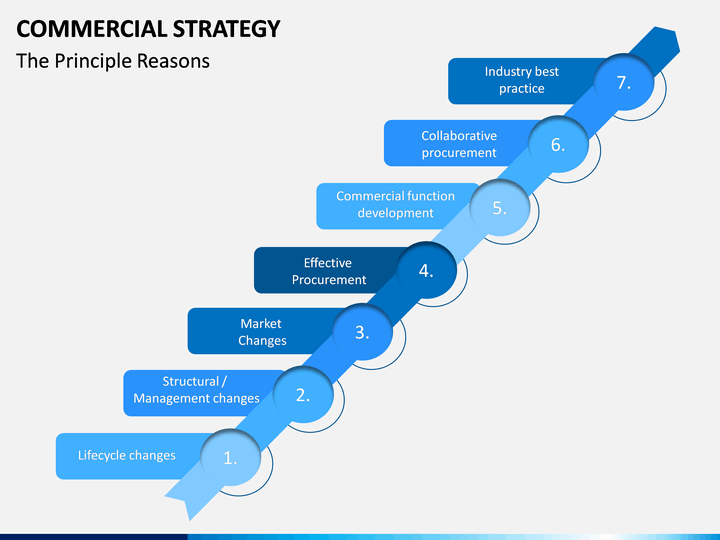 COMMERCIAL STRATEGY

The Principle Reasons

Industry best practice 7.

Collaborative procurement 6.

Commercial function development 5.

Effective Procurement 4.

Market Changes 3.

Structural / Management changes 2.

Lifecycle changes 1.